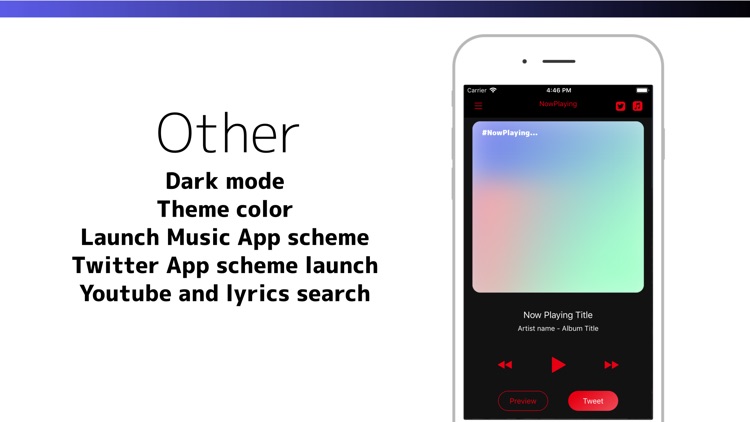 Other

Dark mode
Theme color
Launch Music App scheme
Twitter App scheme launch
Youtube and lyrics search

Carrier 4:46 PM

NowPlaying

#NowPlaying...

Now Playing Title
Artist name - Album Title

Preview
Tweet